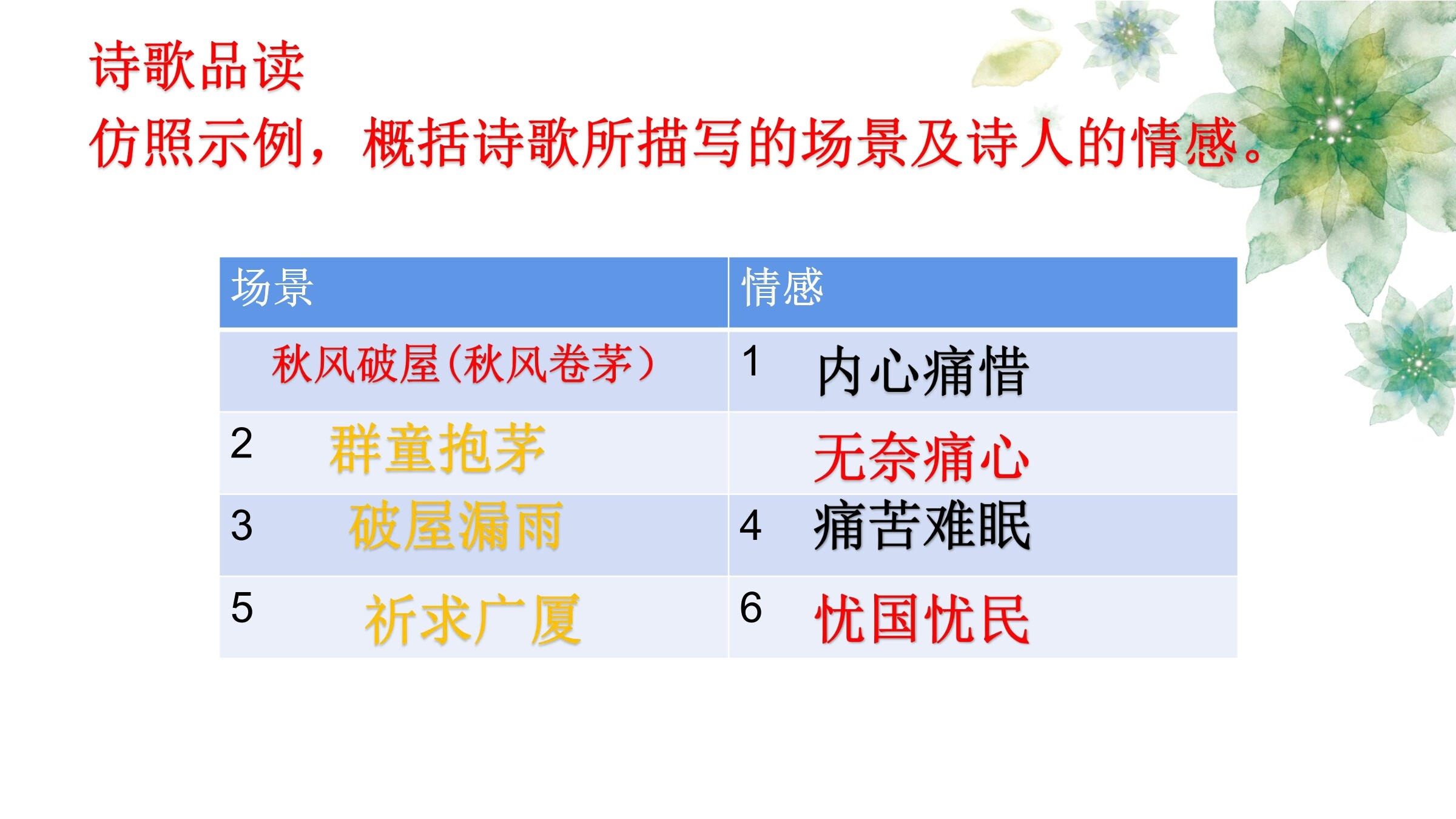 诗歌品读

仿照示例，概括诗歌所描写的场景及诗人的情感。

| 场景 | 情感 |
|---|---|
| 秋风破屋（秋风卷茅） | 1 内心痛惜 |
| 2 群童抱茅 | 无奈痛心 |
| 3 破屋漏雨 | 4 痛苦难眠 |
| 5 祈求广厦 | 6 忧国忧民 |